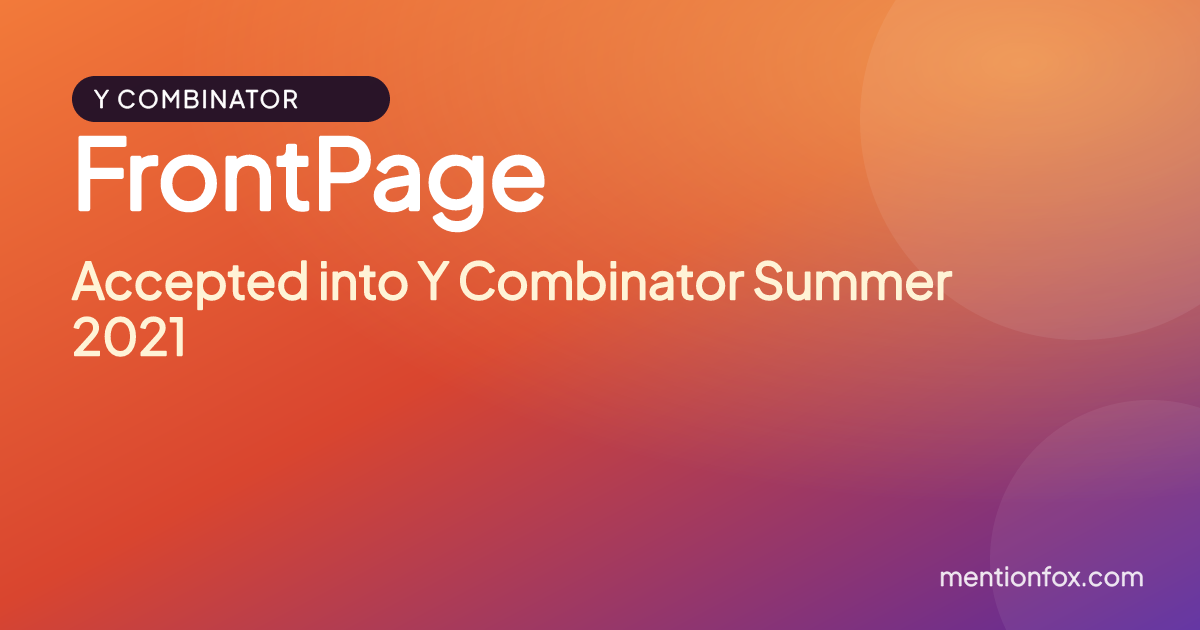 Y COMBINATOR

FrontPage

Accepted into Y Combinator Summer 2021

mentionfox.com